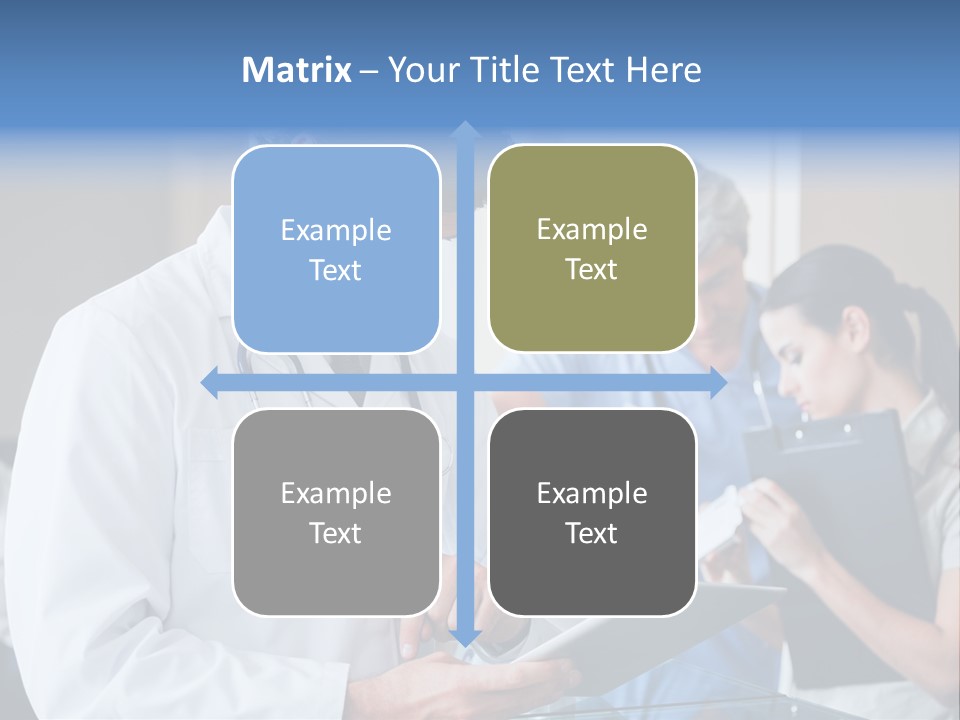 Matrix – Your Title Text Here

Example Text

Example Text

Example Text

Example Text